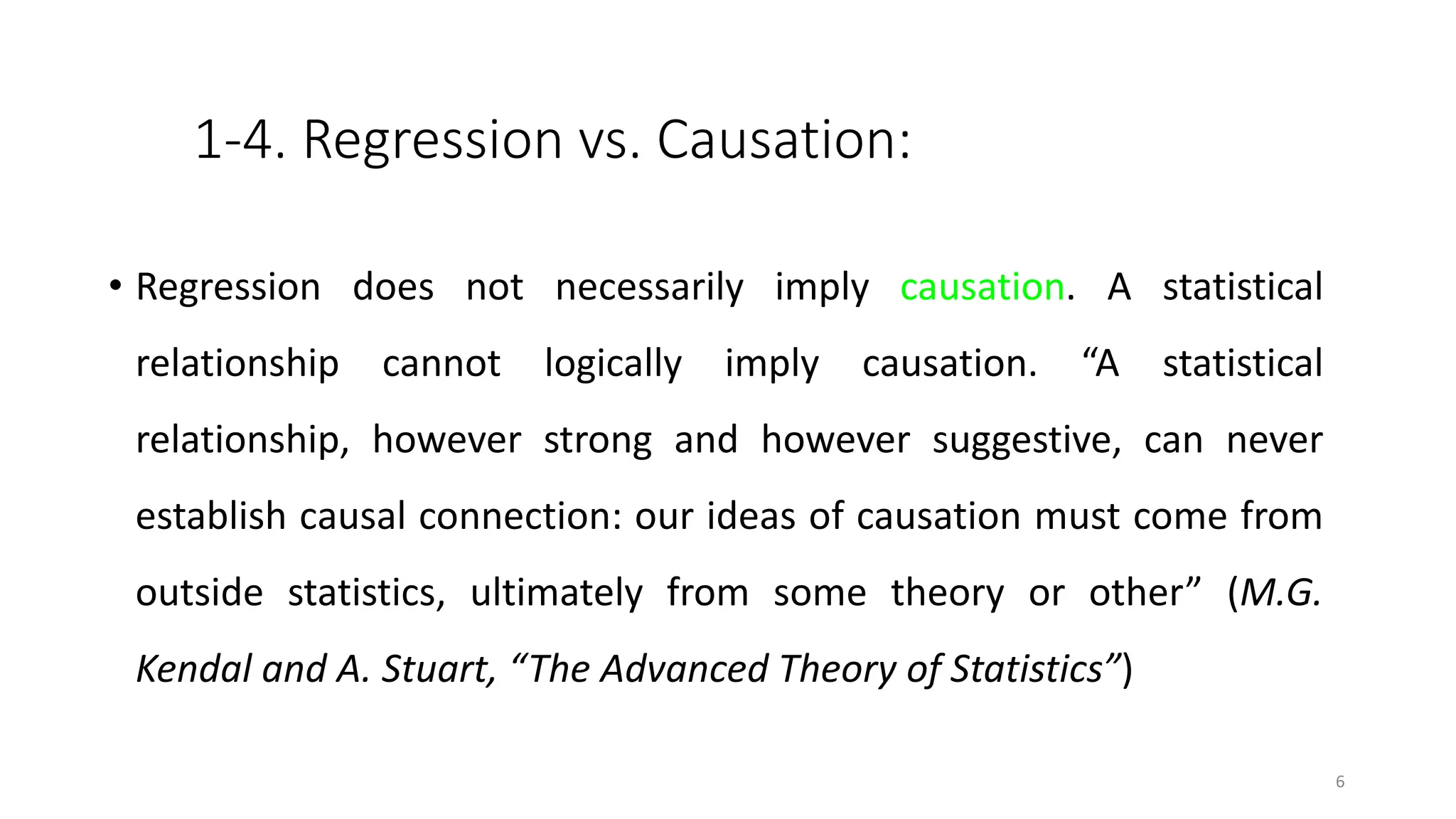 1-4. Regression vs. Causation:

• Regression does not necessarily imply causation. A statistical relationship cannot logically imply causation. “A statistical relationship, however strong and however suggestive, can never establish causal connection: our ideas of causation must come from outside statistics, ultimately from some theory or other” (M.G. Kendal and A. Stuart, “The Advanced Theory of Statistics”)

6